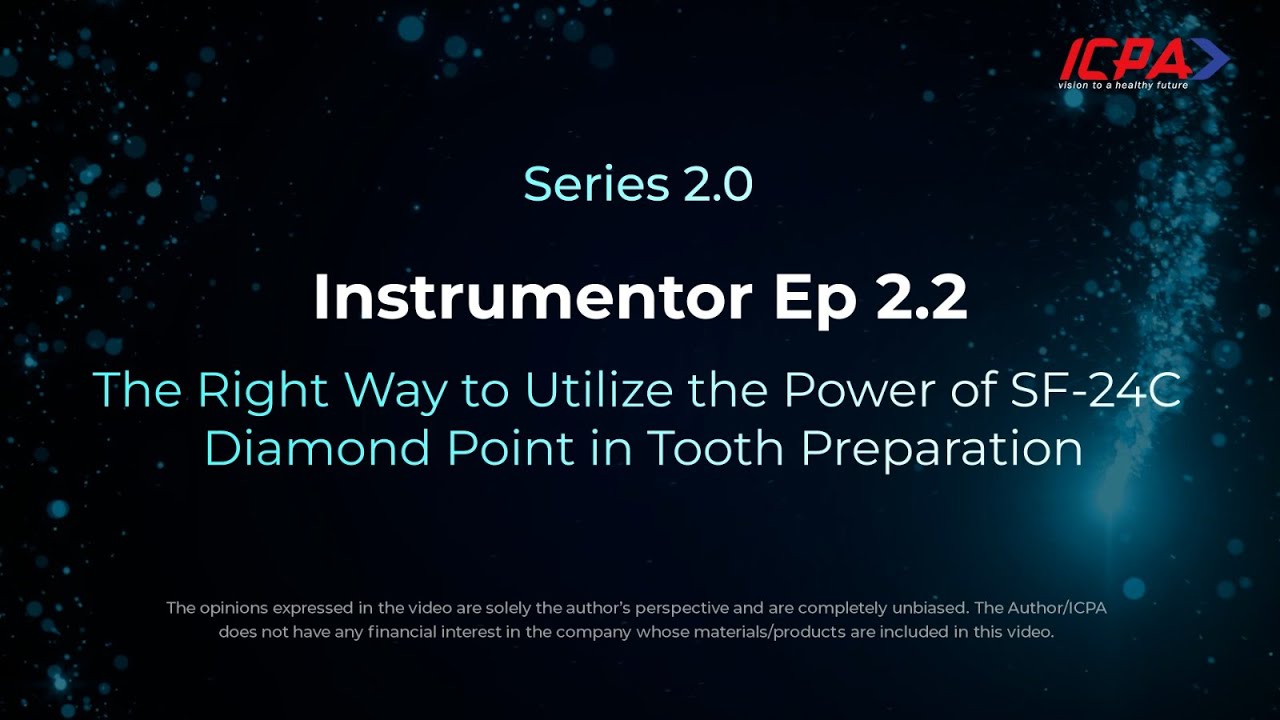 ICPA
vision to a healthy future

Series 2.0

Instrumentor Ep 2.2

The Right Way to Utilize the Power of SF-24C Diamond Point in Tooth Preparation

The opinions expressed in the video are solely the author's perspective and are completely unbiased. The Author/ICPA does not have any financial interest in the company whose materials/products are included in this video.